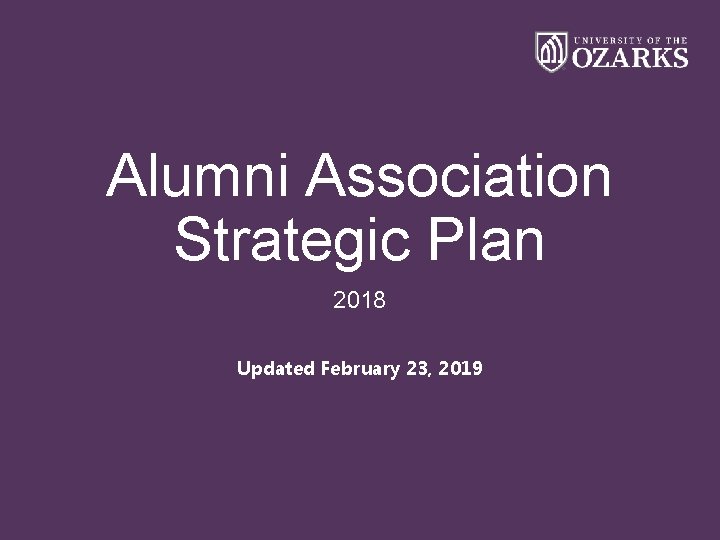 UNIVERSITY OF THE
OZARKS

Alumni Association Strategic Plan

2018

Updated February 23, 2019